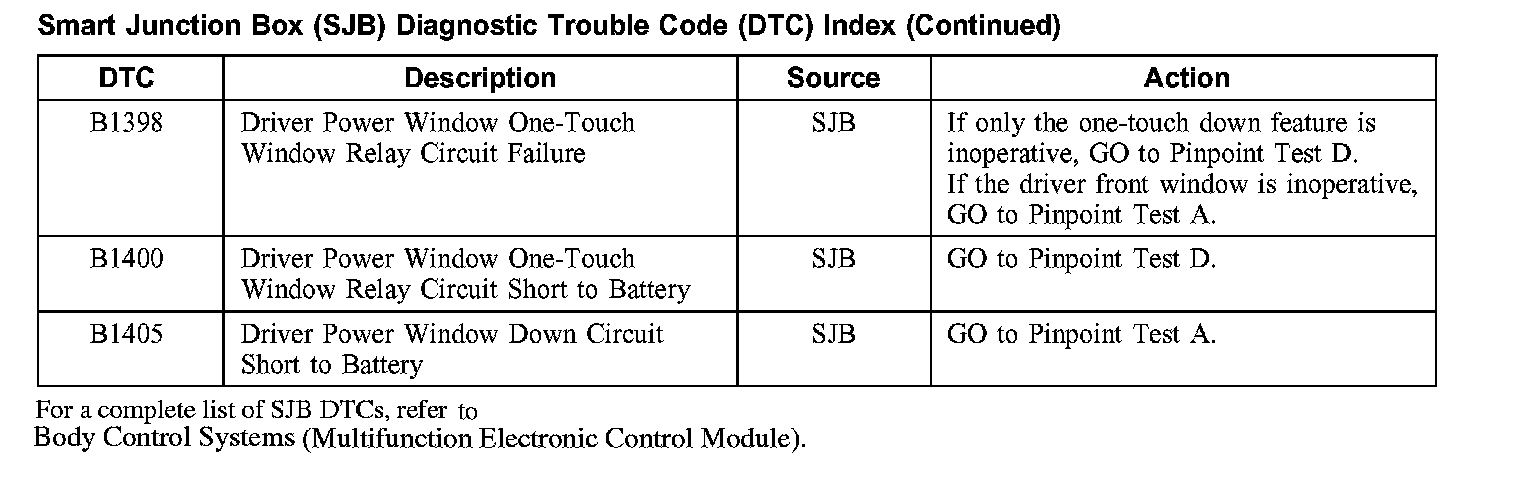 Smart Junction Box (SJB) Diagnostic Trouble Code (DTC) Index (Continued)

| DTC | Description | Source | Action |
|---|---|---|---|
| B1398 | Driver Power Window One-Touch Window Relay Circuit Failure | SJB | If only the one-touch down feature is inoperative, GO to Pinpoint Test D. If the driver front window is inoperative, GO to Pinpoint Test A. |
| B1400 | Driver Power Window One-Touch Window Relay Circuit Short to Battery | SJB | GO to Pinpoint Test D. |
| B1405 | Driver Power Window Down Circuit Short to Battery | SJB | GO to Pinpoint Test A. |

For a complete list of SJB DTCs, refer to Body Control Systems (Multifunction Electronic Control Module).